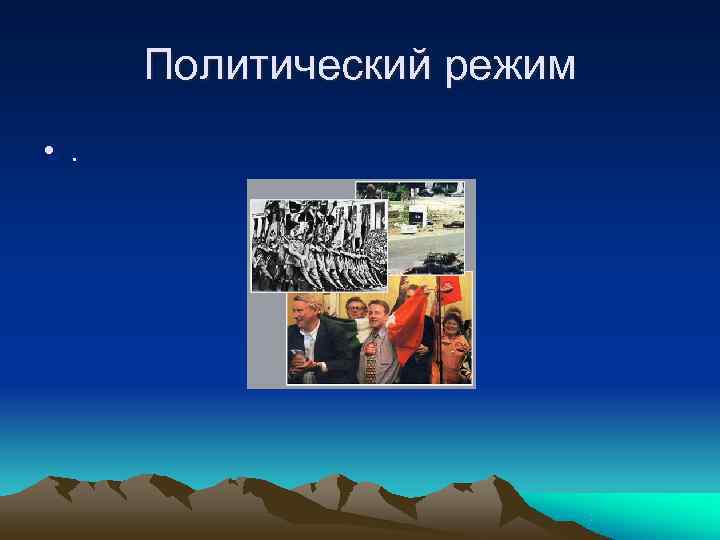 Политический режим

• .